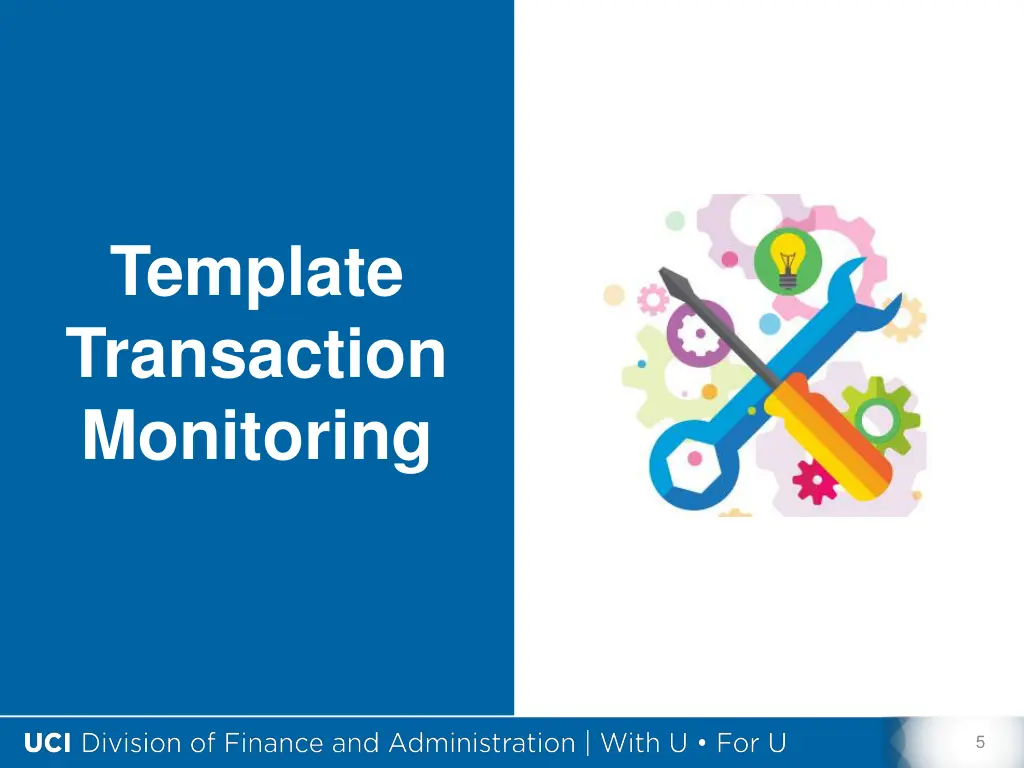 Template Transaction Monitoring

UCI Division of Finance and Administration | With U • For U

5